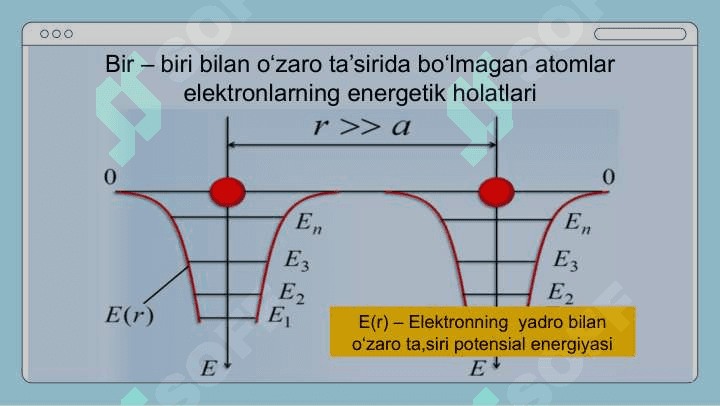 Bir – biri bilan o‘zaro ta’sirida bo‘lmagan atomlar elektronlarning energetik holatlari

$r >> a$

0

0

$E_n$

$E_3$

$E_2$

$E_1$

$E(r)$

$E$

$E_n$

$E_3$

$E_2$

$E$

E(r) – Elektronning yadro bilan o‘zaro ta,siri potensial energiyasi